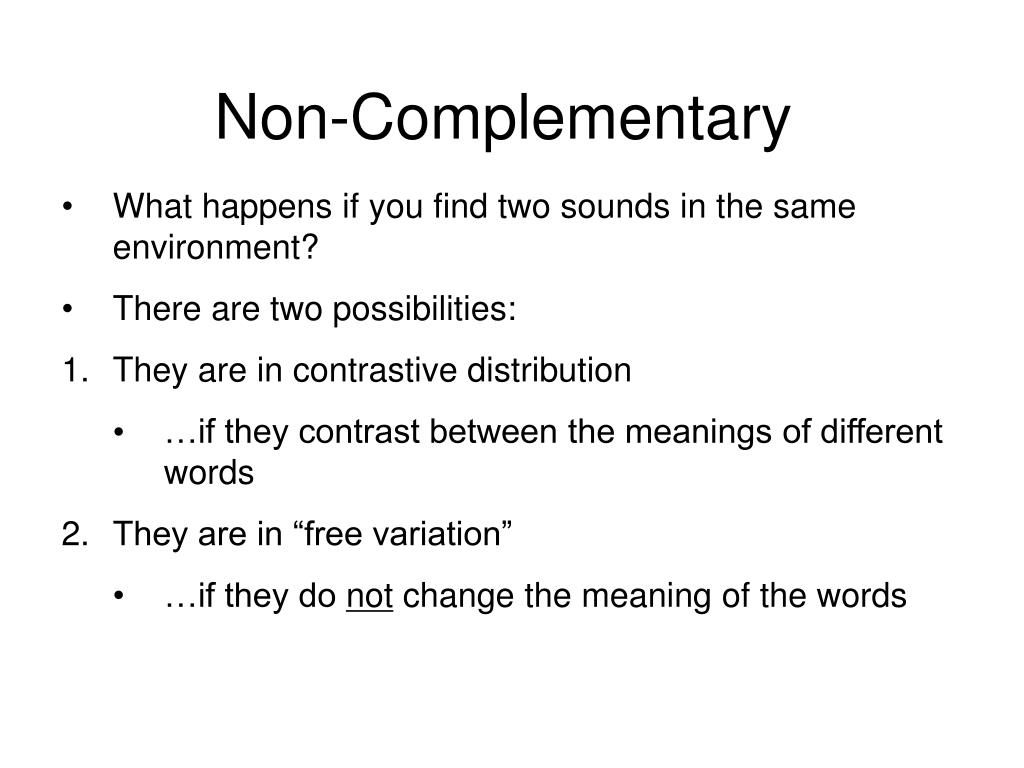 Non-Complementary

• What happens if you find two sounds in the same environment?
• There are two possibilities:
1. They are in contrastive distribution
• …if they contrast between the meanings of different words
2. They are in “free variation”
• …if they do not change the meaning of the words